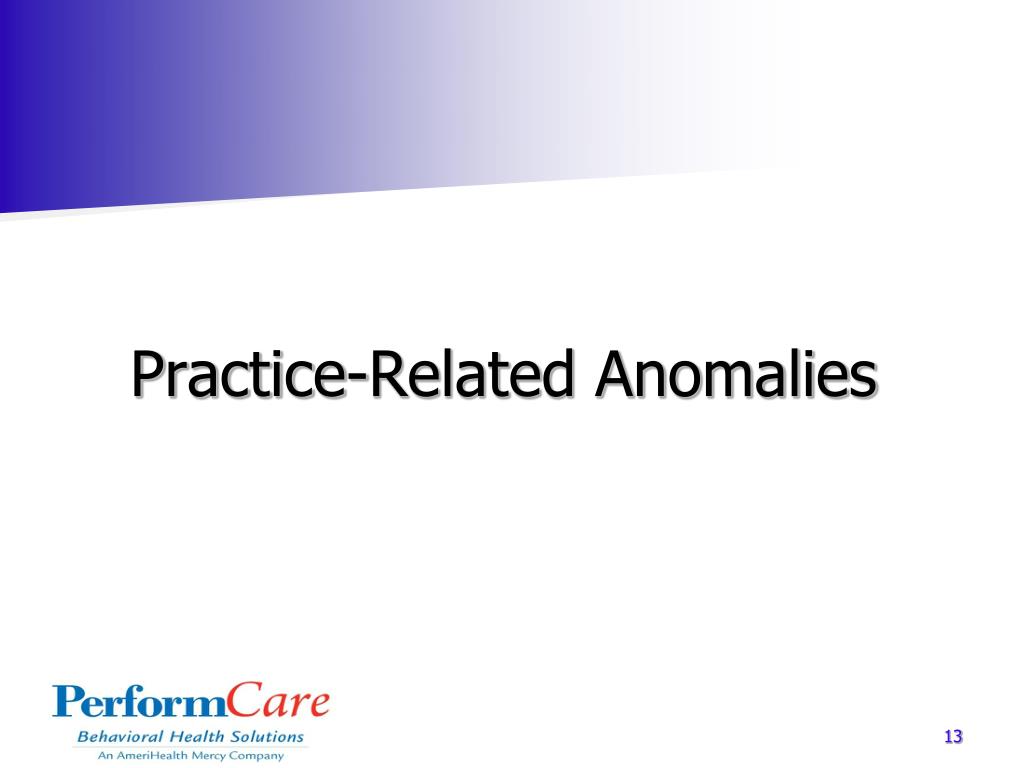 Practice-Related Anomalies

PerformCare
Behavioral Health Solutions
An AmeriHealth Mercy Company

13